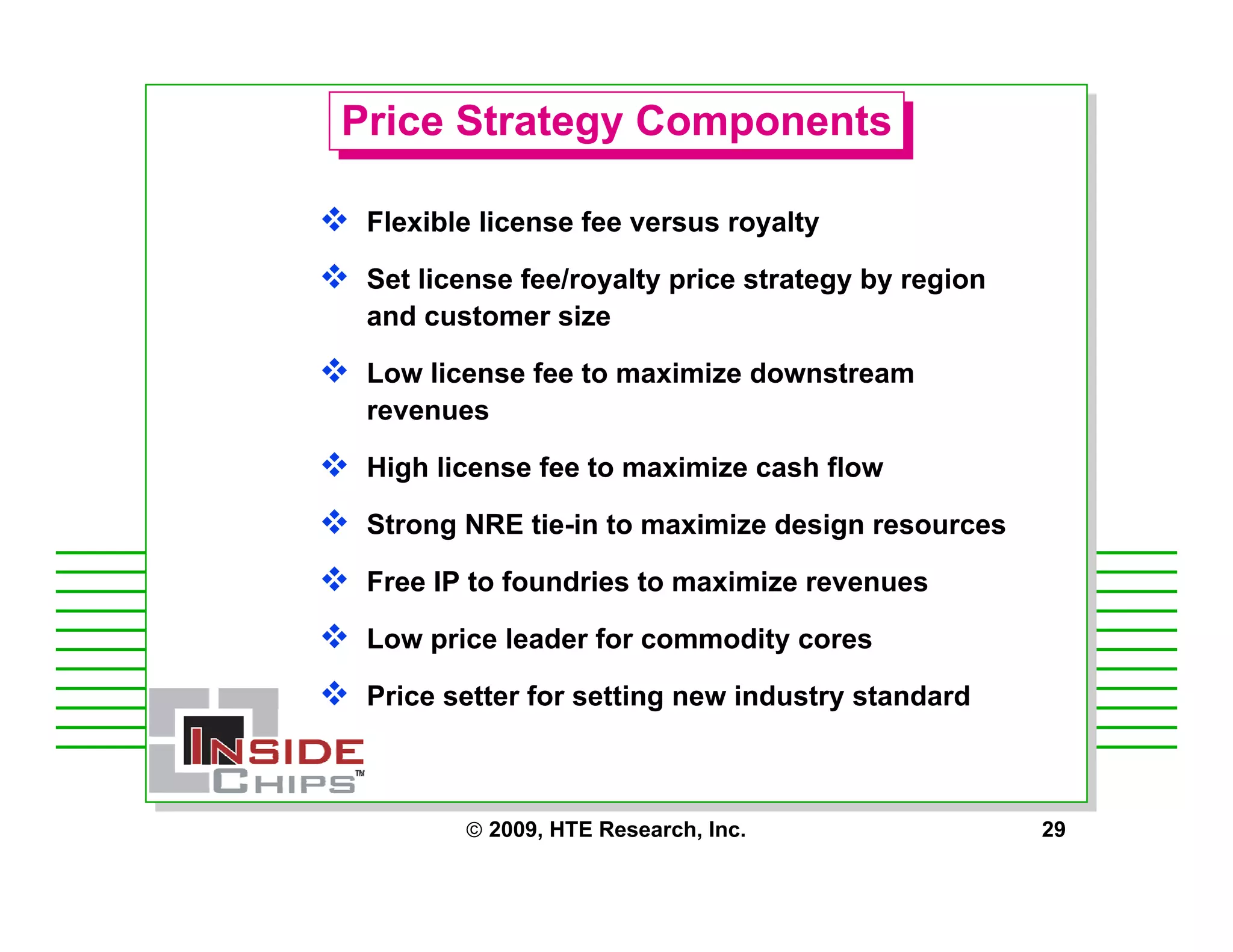 Price Strategy Components

❖ Flexible license fee versus royalty

❖ Set license fee/royalty price strategy by region and customer size

❖ Low license fee to maximize downstream revenues

❖ High license fee to maximize cash flow

❖ Strong NRE tie-in to maximize design resources

❖ Free IP to foundries to maximize revenues

❖ Low price leader for commodity cores

❖ Price setter for setting new industry standard

INSIDE CHIPS™

© 2009, HTE Research, Inc.

29